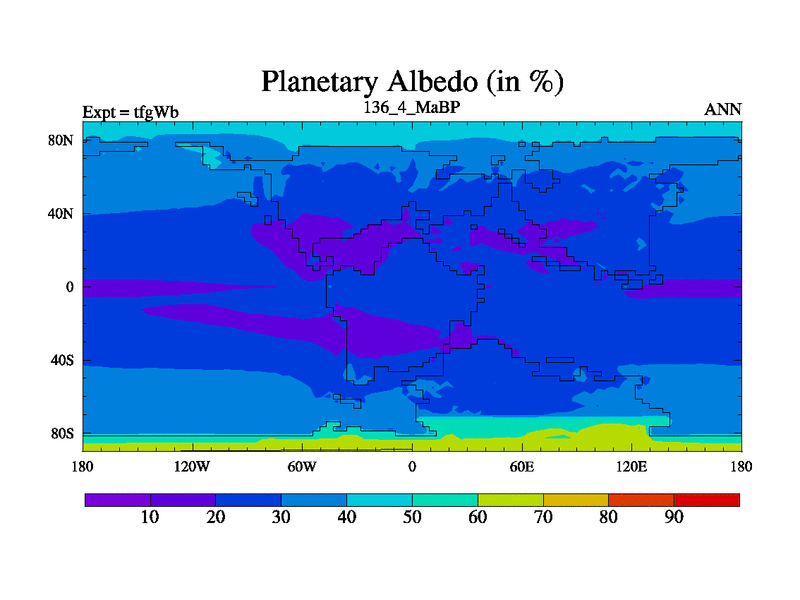 Planetary Albedo (in %)

Expt = tfgWb
136_4_MaBP
ANN

80N
40N
0
40S
80S

180
120W
60W
0
60E
120E
180

10
20
30
40
50
60
70
80
90